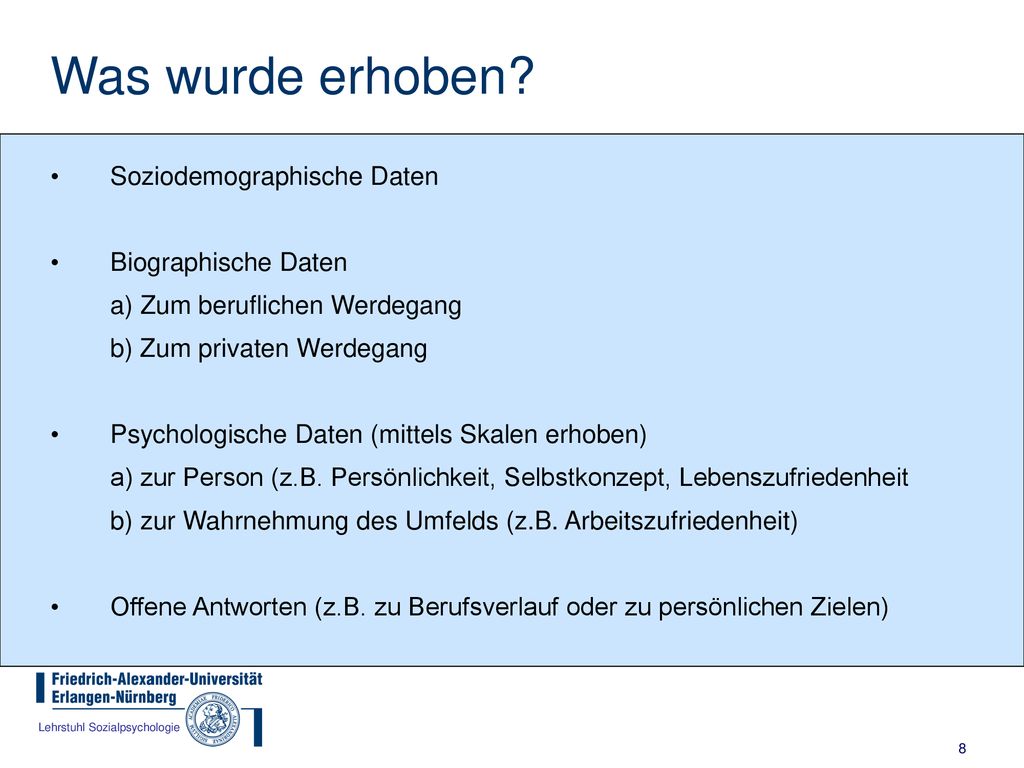 Was wurde erhoben?

• Soziodemographische Daten

• Biographische Daten
a) Zum beruflichen Werdegang
b) Zum privaten Werdegang

• Psychologische Daten (mittels Skalen erhoben)
a) zur Person (z.B. Persönlichkeit, Selbstkonzept, Lebenszufriedenheit
b) zur Wahrnehmung des Umfelds (z.B. Arbeitszufriedenheit)

• Offene Antworten (z.B. zu Berufsverlauf oder zu persönlichen Zielen)

Friedrich-Alexander-Universität
Erlangen-Nürnberg

Lehrstuhl Sozialpsychologie

8